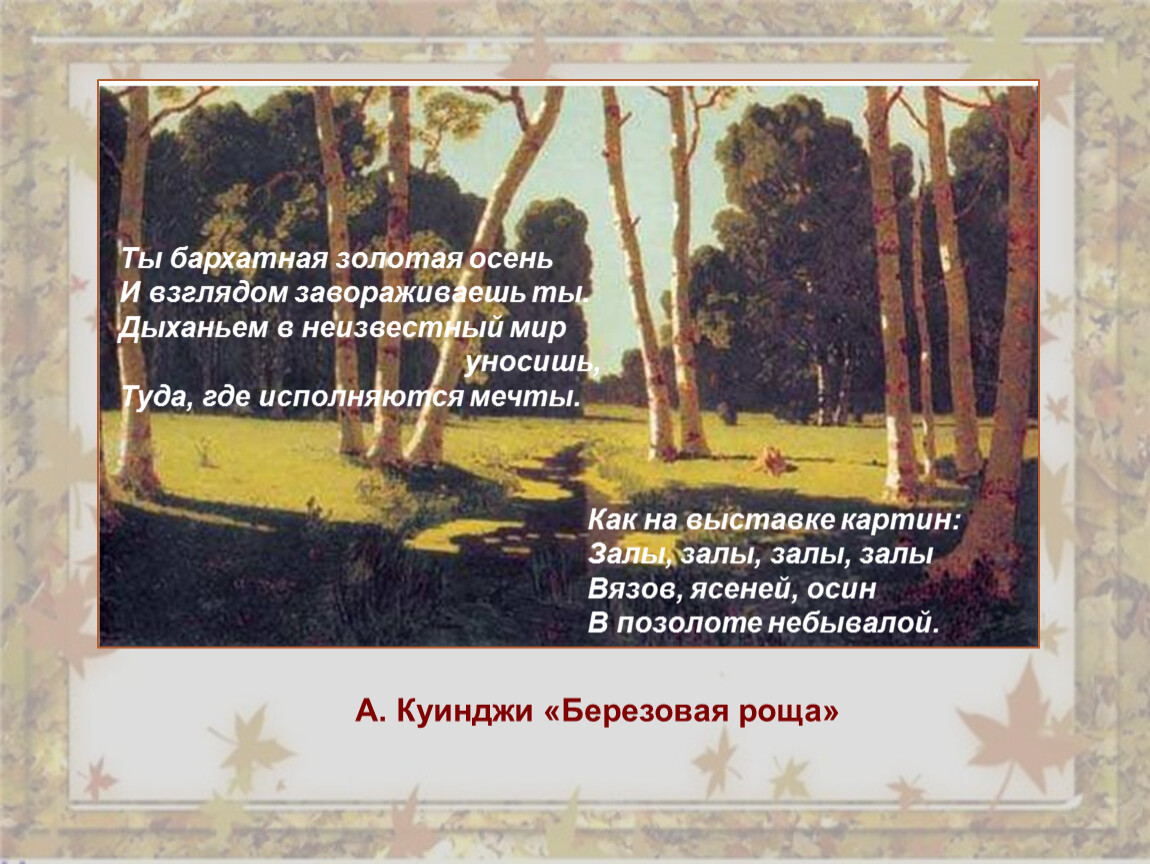 Ты бархатная золотая осень
И взглядом завораживаешь ты.
Дыханьем в неизвестный мир
уносишь,
Туда, где исполняются мечты.

Как на выставке картин:
Залы, залы, залы, залы
Вязов, ясеней, осин
В позолоте небывалой.

А. Куинджи «Березовая роща»